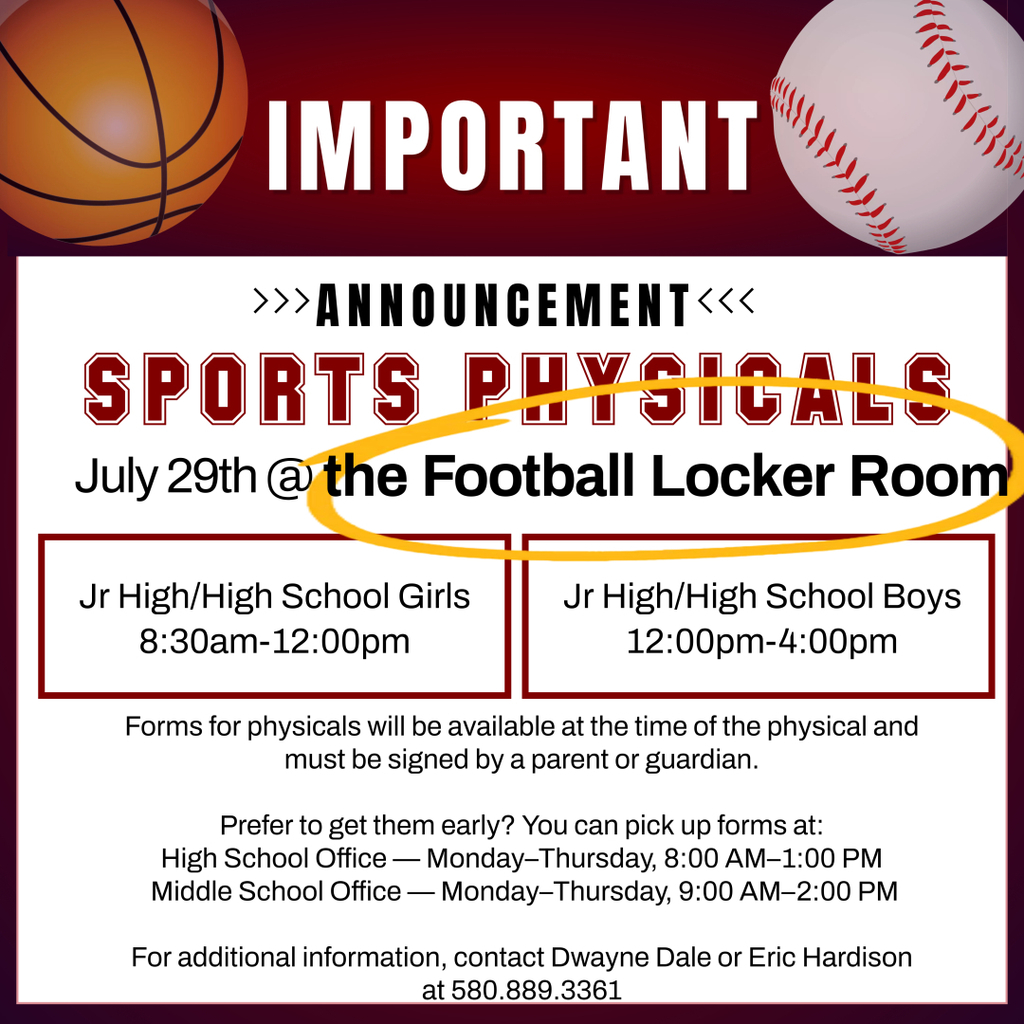 IMPORTANT

>>>ANNOUNCEMENT<<<

SPORTS PHYSICALS

July 29th @ the Football Locker Room

Jr High/High School Girls
8:30am-12:00pm

Jr High/High School Boys
12:00pm-4:00pm

Forms for physicals will be available at the time of the physical and must be signed by a parent or guardian.

Prefer to get them early? You can pick up forms at:
High School Office — Monday–Thursday, 8:00 AM–1:00 PM
Middle School Office — Monday–Thursday, 9:00 AM–2:00 PM

For additional information, contact Dwayne Dale or Eric Hardison at 580.889.3361